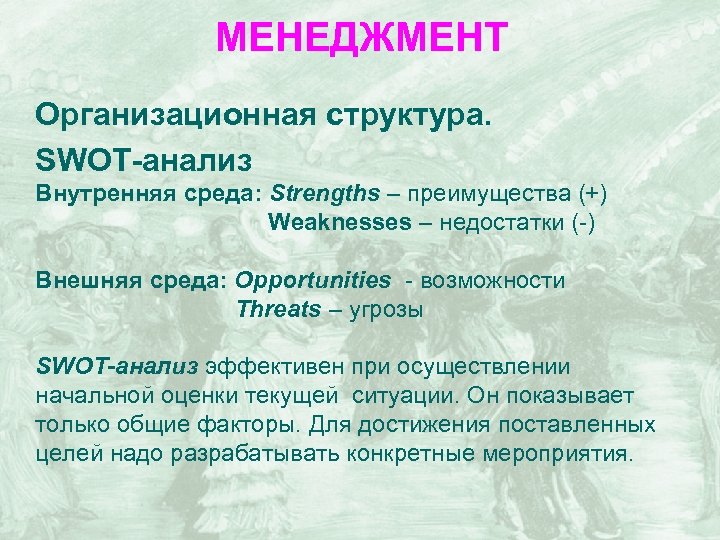 МЕНЕДЖМЕНТ

Организационная структура.

SWOT-анализ

Внутренняя среда: Strengths – преимущества (+)
Weaknesses – недостатки (-)

Внешняя среда: Opportunities - возможности
Threats – угрозы

SWOT-анализ эффективен при осуществлении начальной оценки текущей ситуации. Он показывает только общие факторы. Для достижения поставленных целей надо разрабатывать конкретные мероприятия.